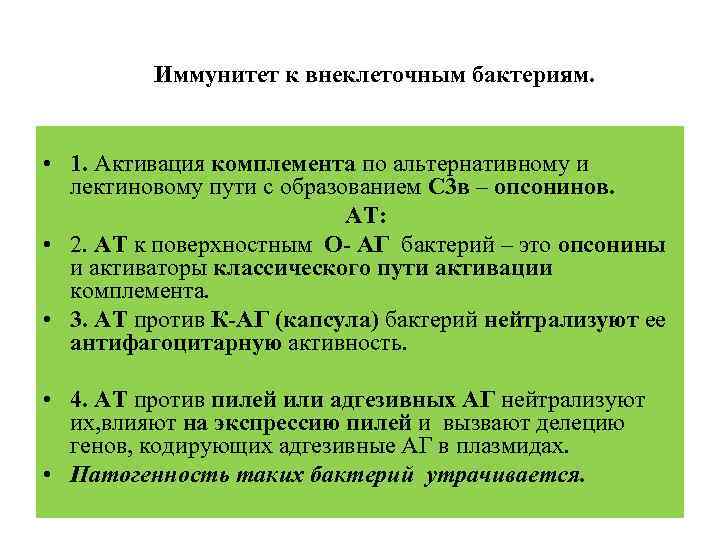 Иммунитет к внеклеточным бактериям.

• 1. Активация комплемента по альтернативному и лектиновому пути с образованием С3в – опсонинов.

АТ:

• 2. АТ к поверхностным О- АГ бактерий – это опсонины и активаторы классического пути активации комплемента.

• 3. АТ против К-АГ (капсула) бактерий нейтрализуют ее антифагоцитарную активность.

• 4. АТ против пилей или адгезивных АГ нейтрализуют их,влияют на экспрессию пилей и вызвают делецию генов, кодирующих адгезивные АГ в плазмидах.

• Патогенность таких бактерий утрачивается.